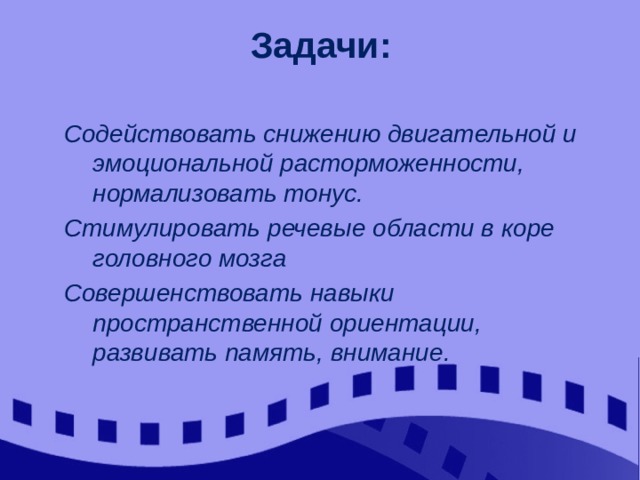 Задачи:

Содействовать снижению двигательной и эмоциональной расторможенности, нормализовать тонус.

Стимулировать речевые области в коре головного мозга

Совершенствовать навыки пространственной ориентации, развивать память, внимание.